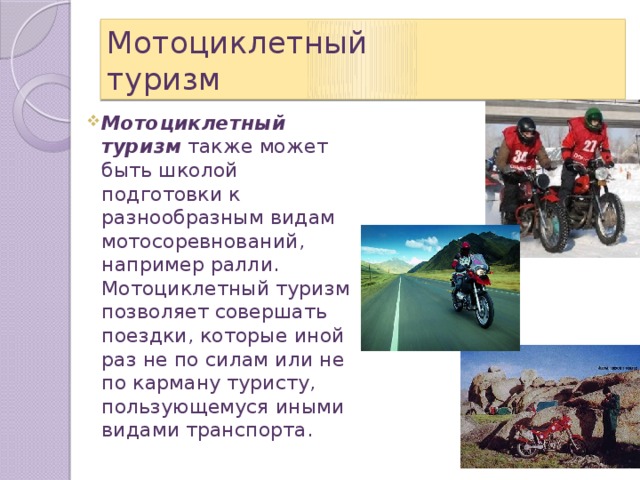 Мотоциклетный туризм

Мотоциклетный туризм также может быть школой подготовки к разнообразным видам мотосоревнований, например ралли. Мотоциклетный туризм позволяет совершать поездки, которые иной раз не по силам или не по карману туристу, пользующемуся иными видами транспорта.

31

27